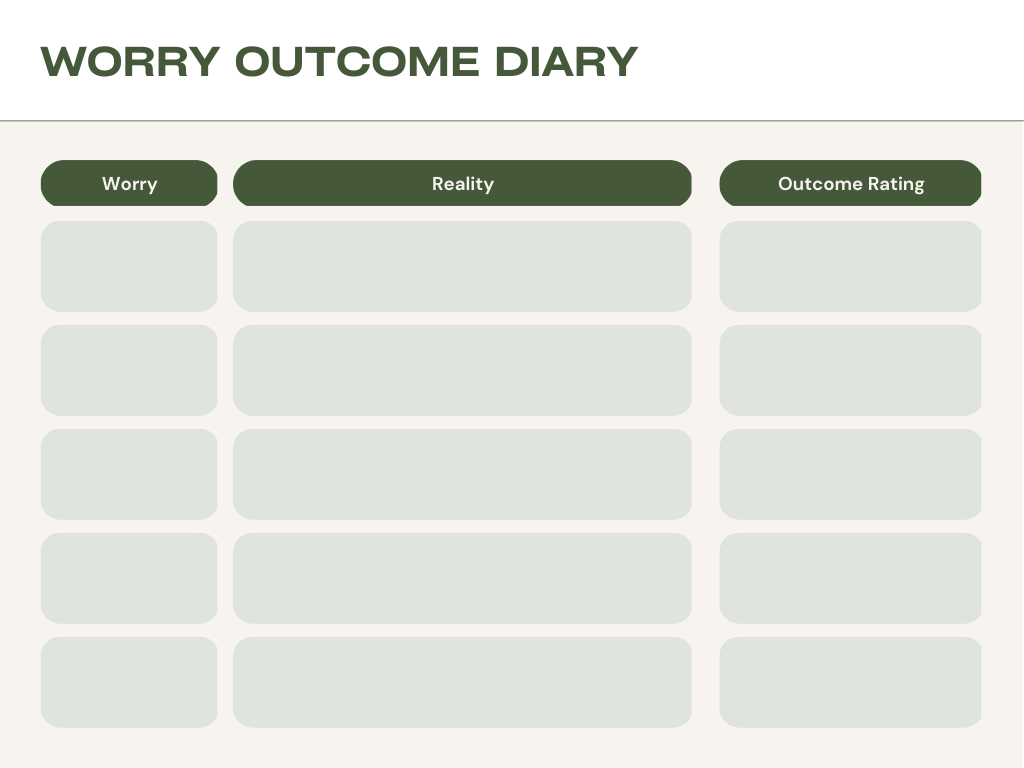 WORRY OUTCOME DIARY

| Worry | Reality | Outcome Rating |
|---|---|---|
| | | |
| | | |
| | | |
| | | |
| | | |